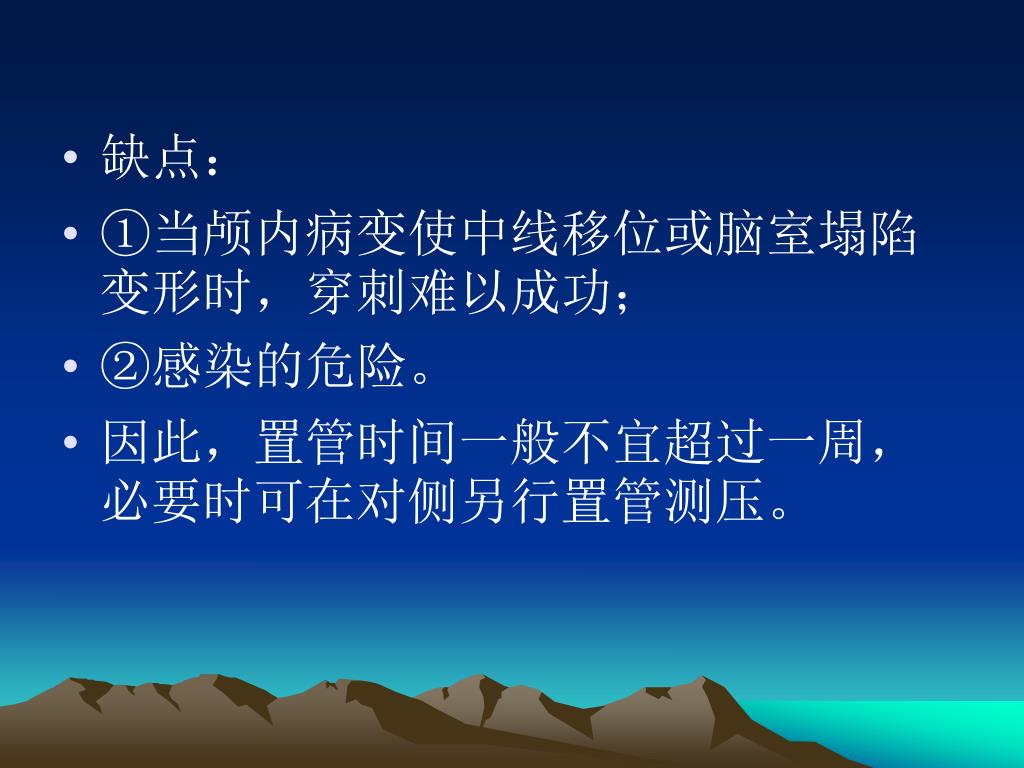 • 缺点：

• ①当颅内病变使中线移位或脑室塌陷变形时，穿刺难以成功；

• ②感染的危险。

• 因此，置管时间一般不宜超过一周，必要时可在对侧另行置管测压。